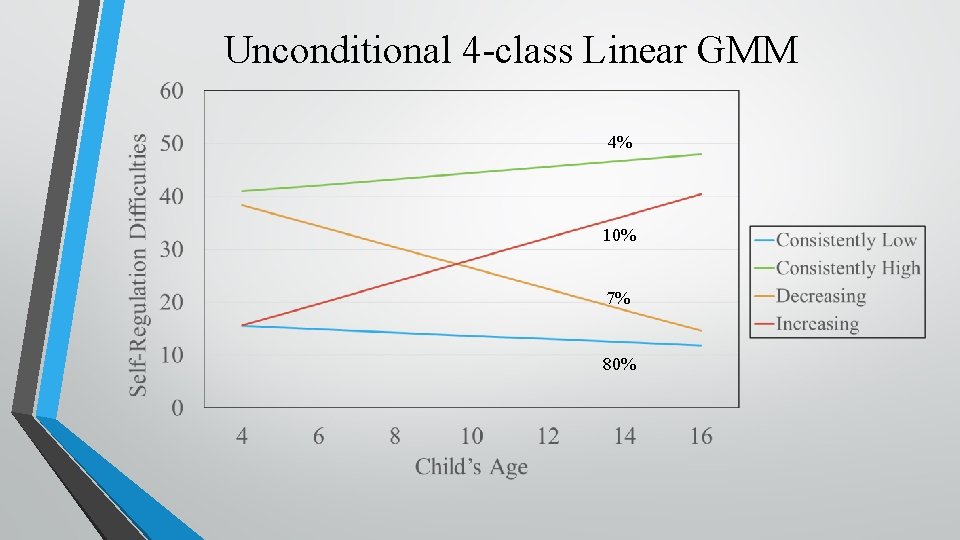 Unconditional 4-class Linear GMM

Self-Regulation Difficulties

60
50
40
30
20
10
0

4%
10%
7%
80%

4 6 8 10 12 14 16

Child's Age

Consistently Low
Consistently High
Decreasing
Increasing